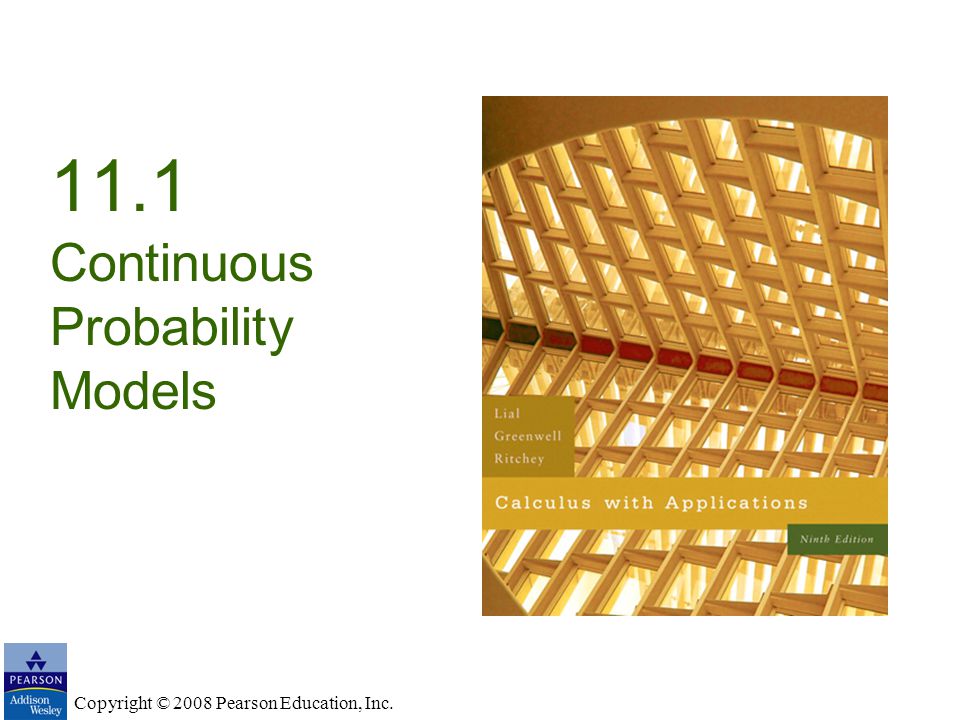 11.1
Continuous Probability Models

Lial
Greenwell
Ritchey

Calculus with Applications

Ninth Edition

PEARSON
Addison Wesley

Copyright © 2008 Pearson Education, Inc.